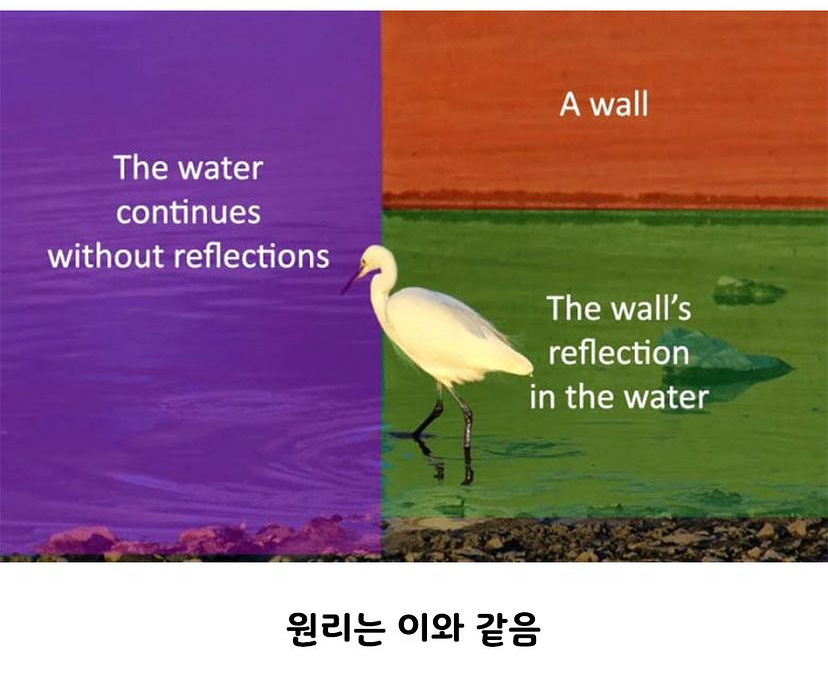 The water continues without reflections

A wall

The wall's reflection in the water

원리는 이와 같음